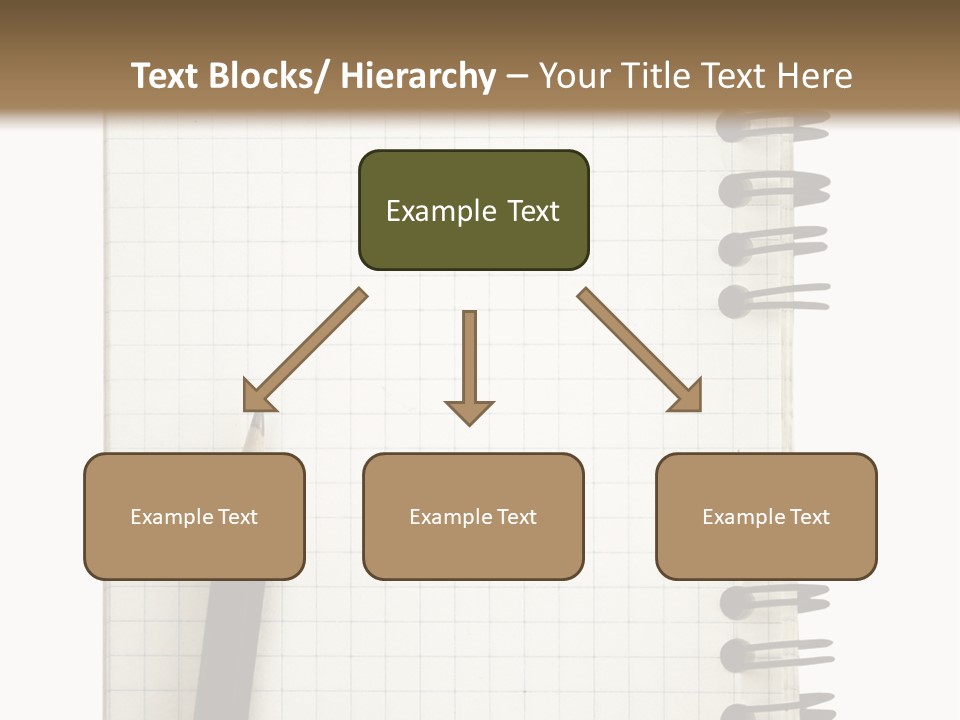 Text Blocks/ Hierarchy – Your Title Text Here

Example Text

Example Text

Example Text

Example Text